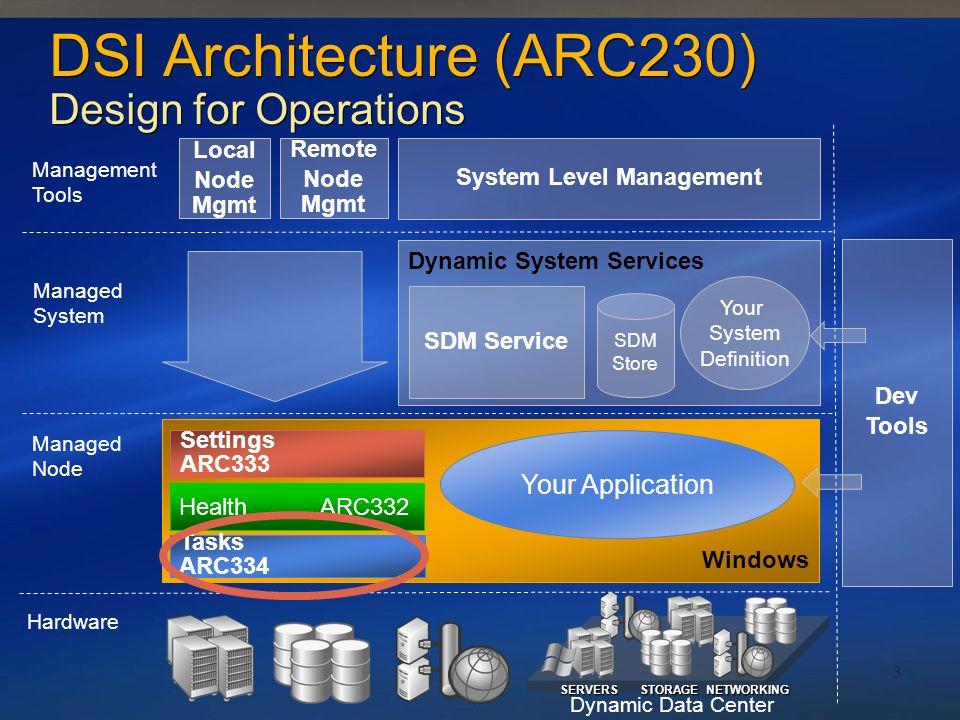 DSI Architecture (ARC230)
Design for Operations

Management Tools

Local Node Mgmt

Remote Node Mgmt

System Level Management

Managed System

Dynamic System Services

SDM Service

SDM Store

Your System Definition

Dev Tools

Managed Node

Settings ARC333

Health ARC332

Tasks ARC334

Your Application

Windows

Hardware

SERVERS STORAGE NETWORKING
Dynamic Data Center

3